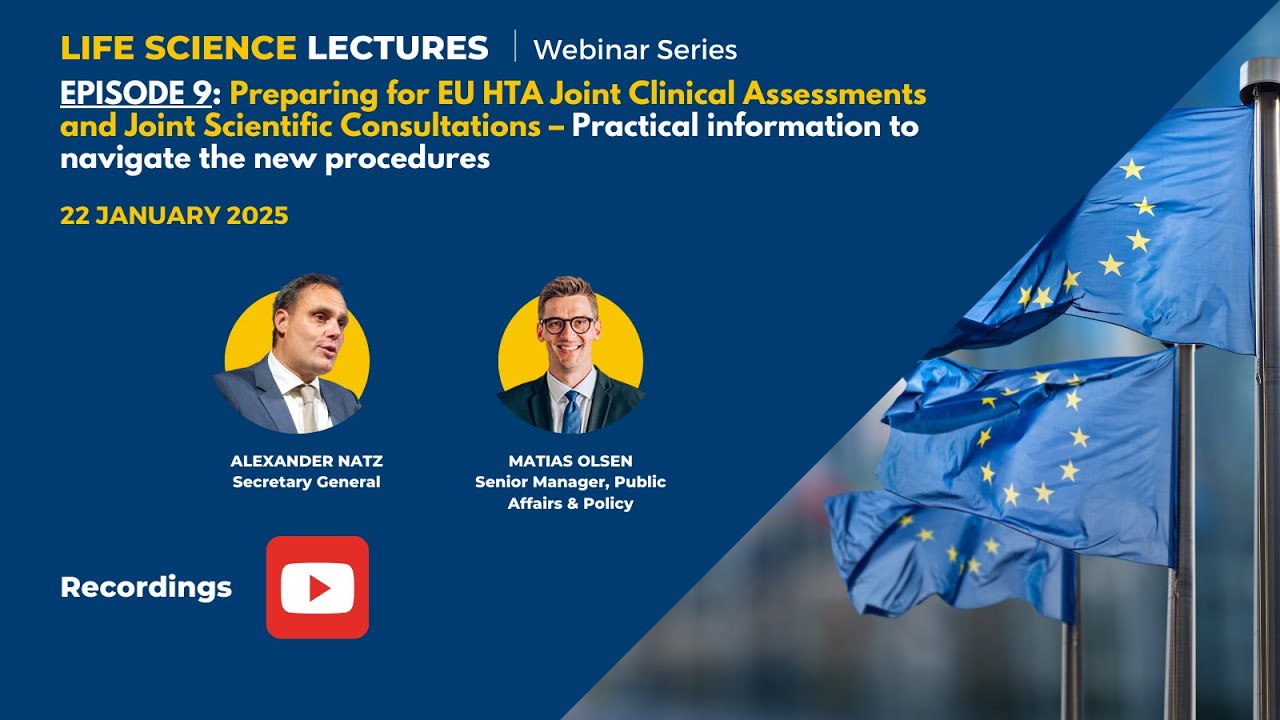 LIFE SCIENCE LECTURES | Webinar Series

EPISODE 9: Preparing for EU HTA Joint Clinical Assessments and Joint Scientific Consultations – Practical information to navigate the new procedures

22 JANUARY 2025

ALEXANDER NATZ
Secretary General

MATIAS OLSEN
Senior Manager, Public Affairs & Policy

Recordings